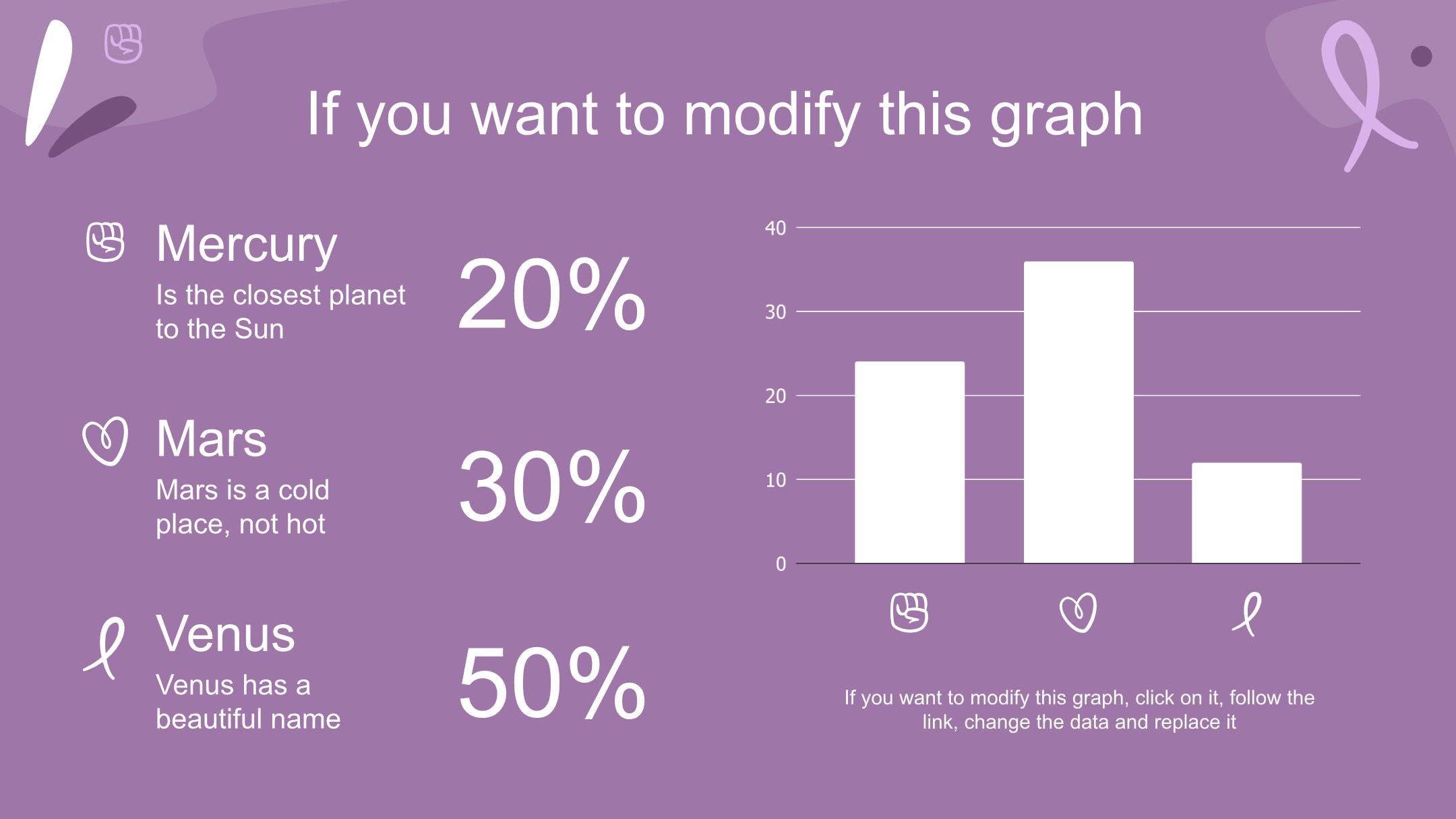 If you want to modify this graph

Mercury
Is the closest planet to the Sun

20%

Mars
Mars is a cold place, not hot

30%

Venus
Venus has a beautiful name

50%

40
30
20
10
0

If you want to modify this graph, click on it, follow the link, change the data and replace it